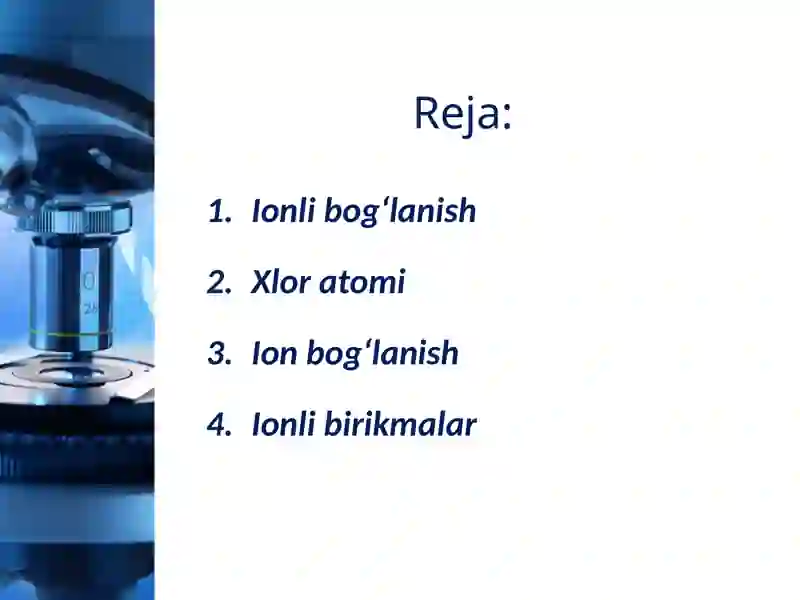 Reja:

1. Ionli bog‘lanish

2. Xlor atomi

3. Ion bog‘lanish

4. Ionli birikmalar